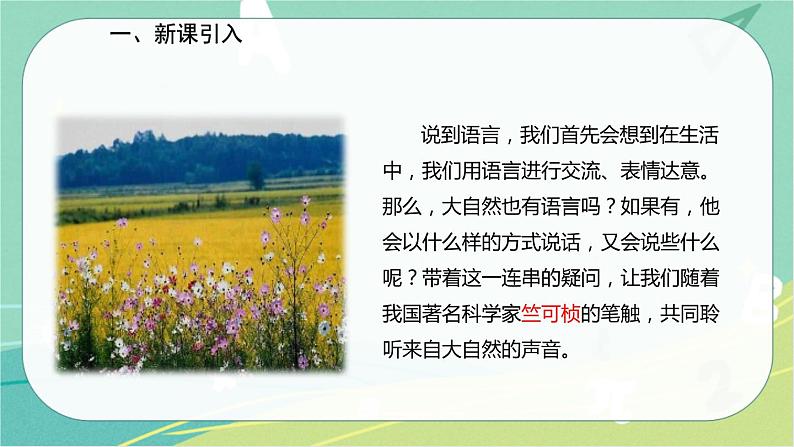 一、新课引入

说到语言，我们首先会想到在生活中，我们用语言进行交流、表情达意。那么，大自然也有语言吗？如果有，他会以什么样的方式说话，又会说些什么呢？带着这一连串的疑问，让我们随着我国著名科学家竺可桢的笔触，共同聆听来自大自然的声音。